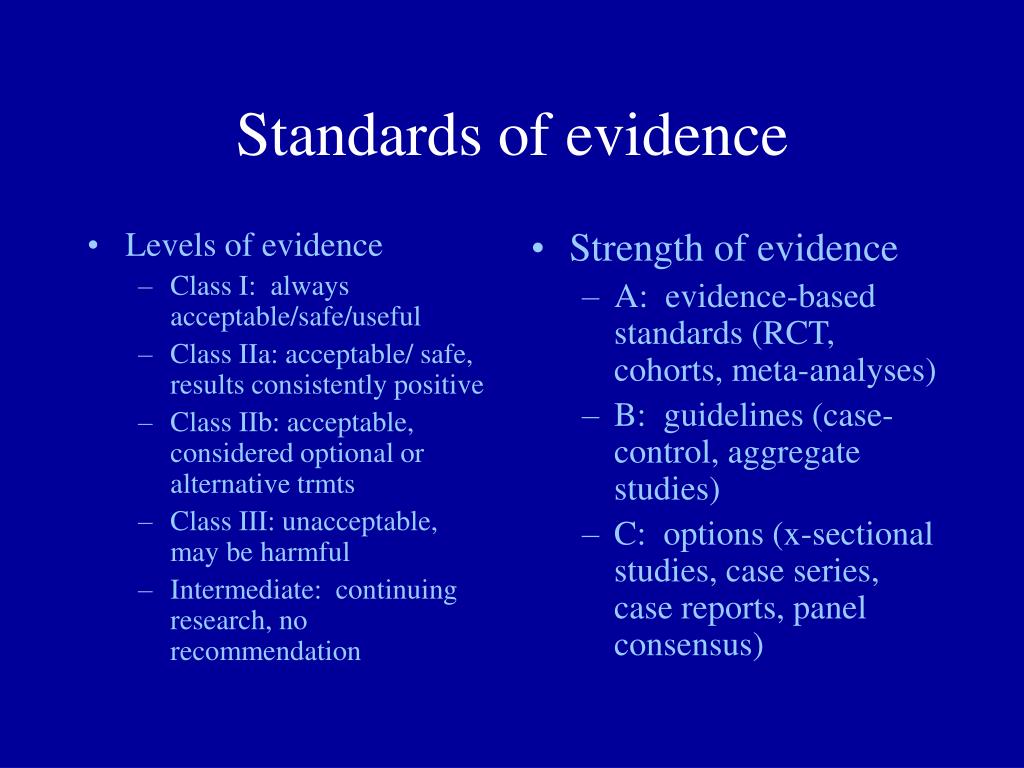 Standards of evidence

• Levels of evidence
– Class I: always acceptable/safe/useful
– Class IIa: acceptable/ safe, results consistently positive
– Class IIb: acceptable, considered optional or alternative trmts
– Class III: unacceptable, may be harmful
– Intermediate: continuing research, no recommendation

• Strength of evidence
– A: evidence-based standards (RCT, cohorts, meta-analyses)
– B: guidelines (case-control, aggregate studies)
– C: options (x-sectional studies, case series, case reports, panel consensus)